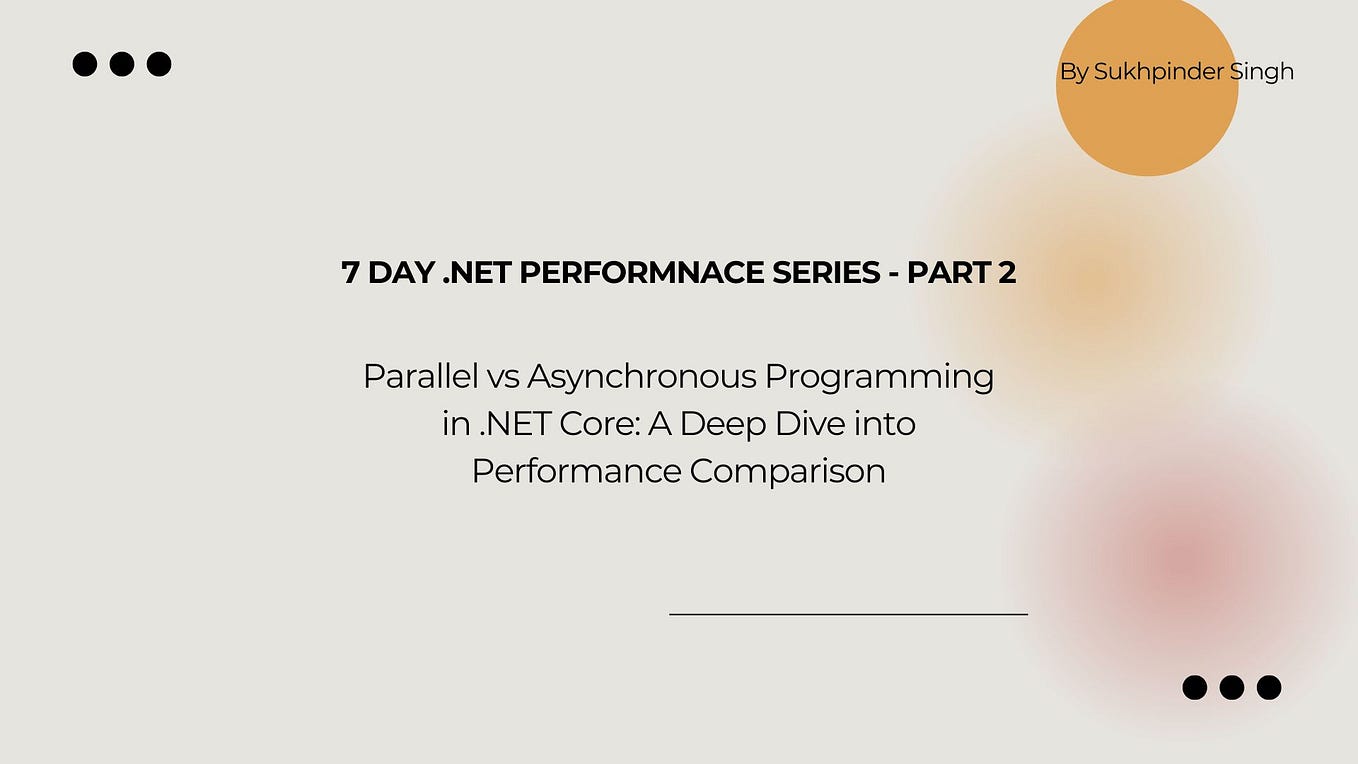 By Sukhpinder Singh

7 DAY .NET PERFORMNACE SERIES - PART 2

Parallel vs Asynchronous Programming in .NET Core: A Deep Dive into Performance Comparison